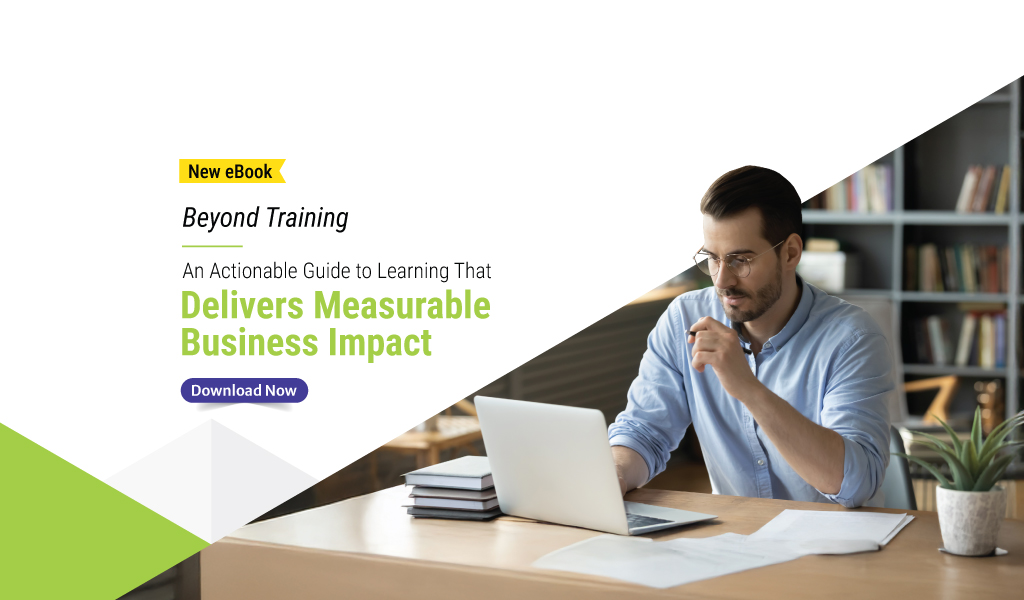 New eBook

Beyond Training

An Actionable Guide to Learning That
Delivers Measurable Business Impact

Download Now